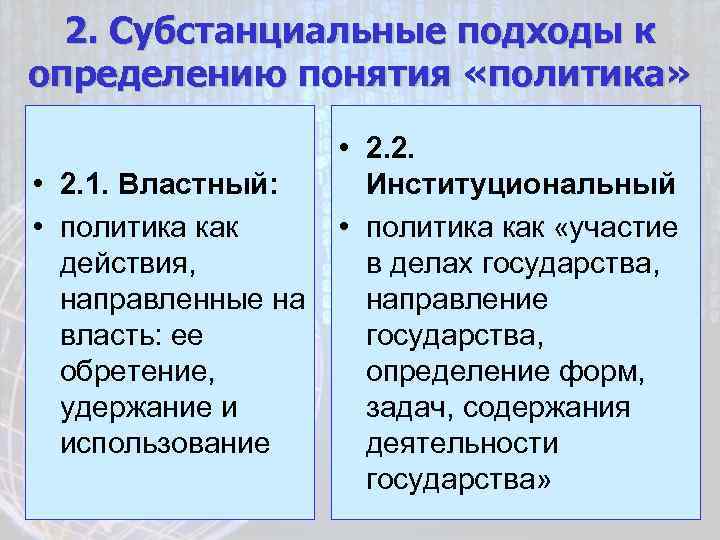 2. Субстанциальные подходы к определению понятия «политика»

• 2.1. Властный:
• политика как действия, направленные на власть: ее обретение, удержание и использование

• 2.2. Институциональный
• политика как «участие в делах государства, направление государства, определение форм, задач, содержания деятельности государства»